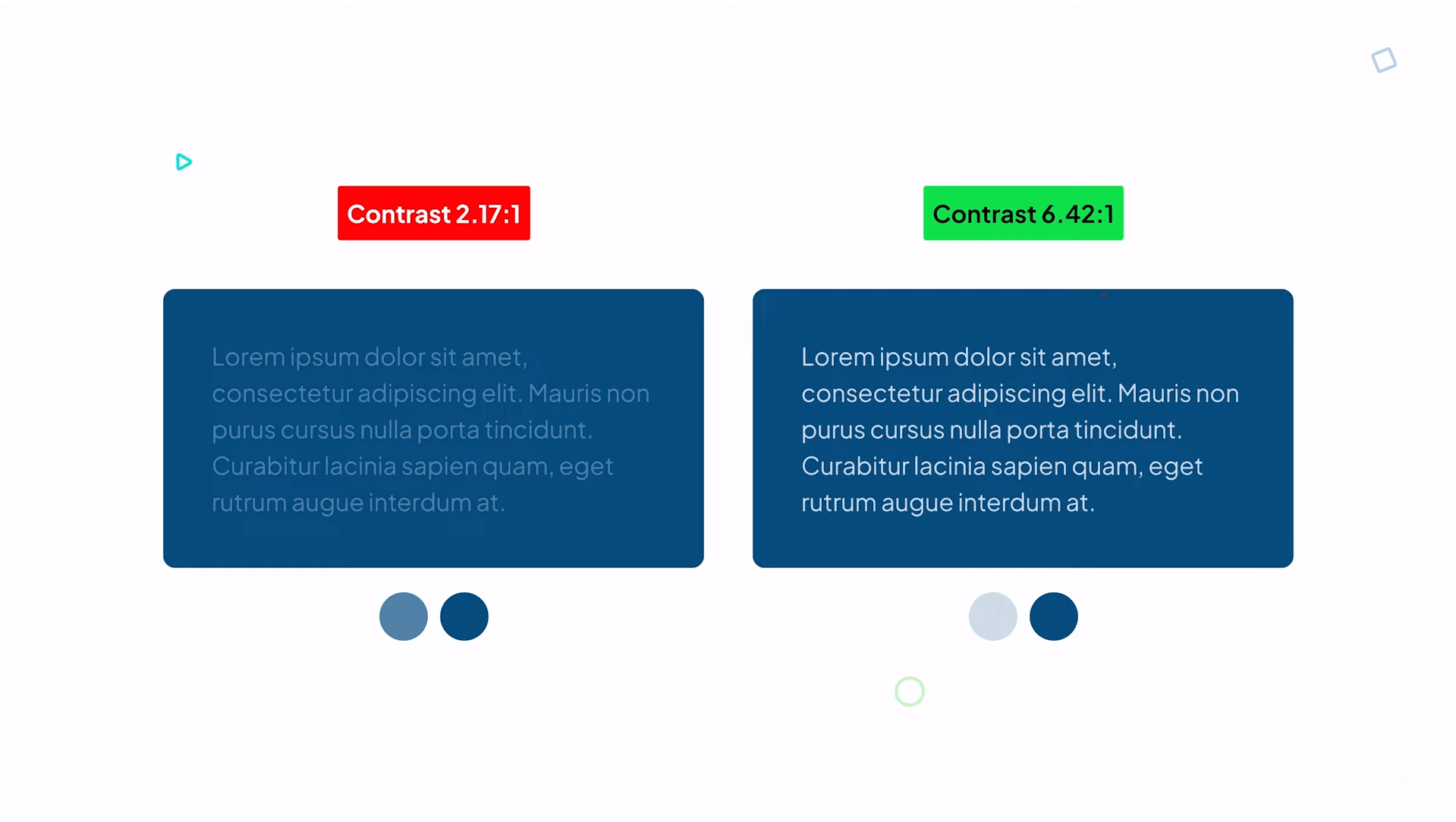 Contrast 2.17:1

Lorem ipsum dolor sit amet, consectetur adipiscing elit. Mauris non purus cursus nulla porta tincidunt. Curabitur lacinia sapien quam, eget rutrum augue interdum at.

Contrast 6.42:1

Lorem ipsum dolor sit amet, consectetur adipiscing elit. Mauris non purus cursus nulla porta tincidunt. Curabitur lacinia sapien quam, eget rutrum augue interdum at.